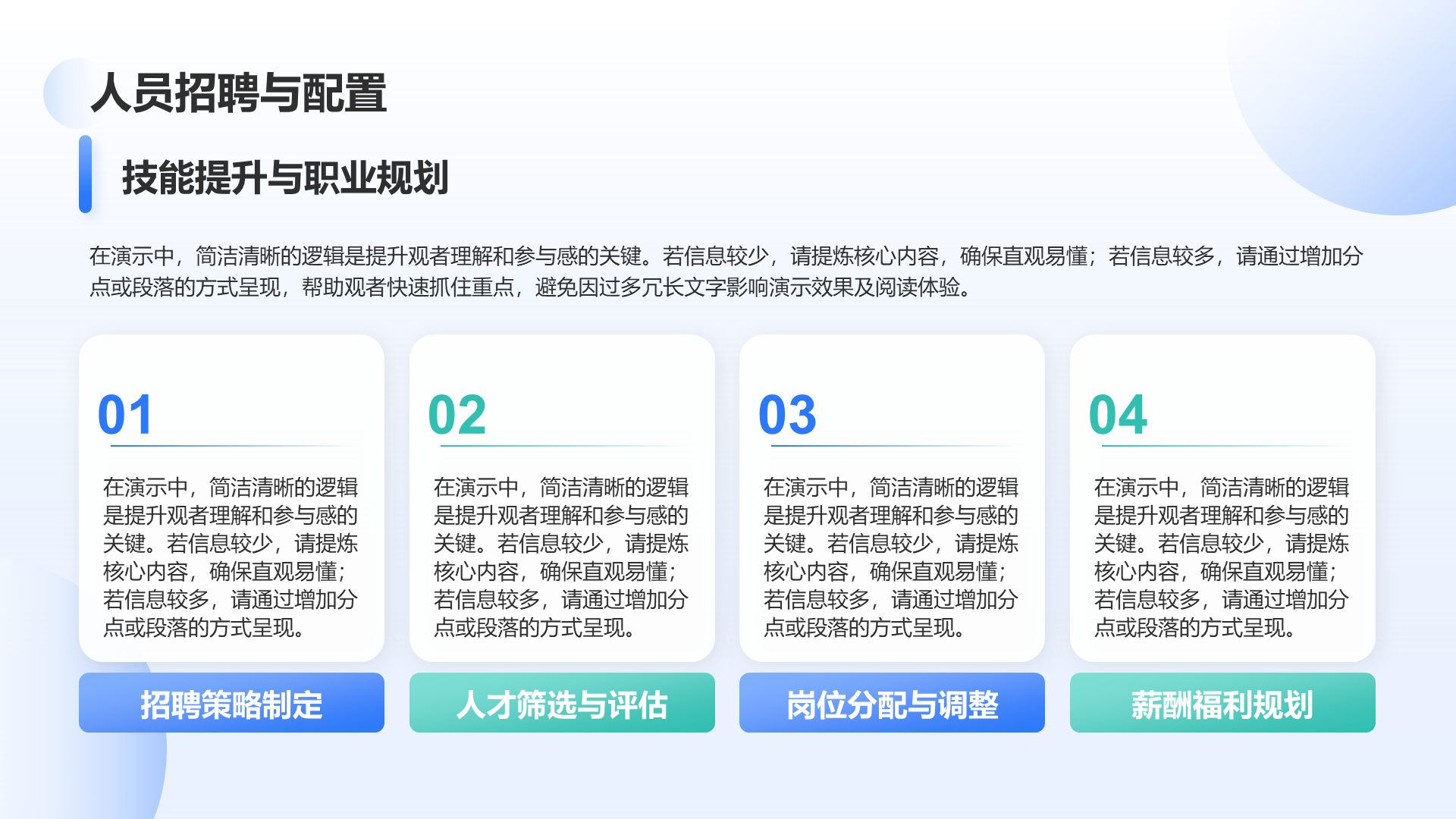 人员招聘与配置

技能提升与职业规划

在演示中，简洁清晰的逻辑是提升观者理解和参与感的关键。若信息较少，请提炼核心内容，确保直观易懂；若信息较多，请通过增加分点或段落的方式呈现，帮助观者快速抓住重点，避免因过多冗长文字影响演示效果及阅读体验。

01

在演示中，简洁清晰的逻辑是提升观者理解和参与感的关键。若信息较少，请提炼核心内容，确保直观易懂；若信息较多，请通过增加分点或段落的方式呈现。

招聘策略制定

02

在演示中，简洁清晰的逻辑是提升观者理解和参与感的关键。若信息较少，请提炼核心内容，确保直观易懂；若信息较多，请通过增加分点或段落的方式呈现。

人才筛选与评估

03

在演示中，简洁清晰的逻辑是提升观者理解和参与感的关键。若信息较少，请提炼核心内容，确保直观易懂；若信息较多，请通过增加分点或段落的方式呈现。

岗位分配与调整

04

在演示中，简洁清晰的逻辑是提升观者理解和参与感的关键。若信息较少，请提炼核心内容，确保直观易懂；若信息较多，请通过增加分点或段落的方式呈现。

薪酬福利规划